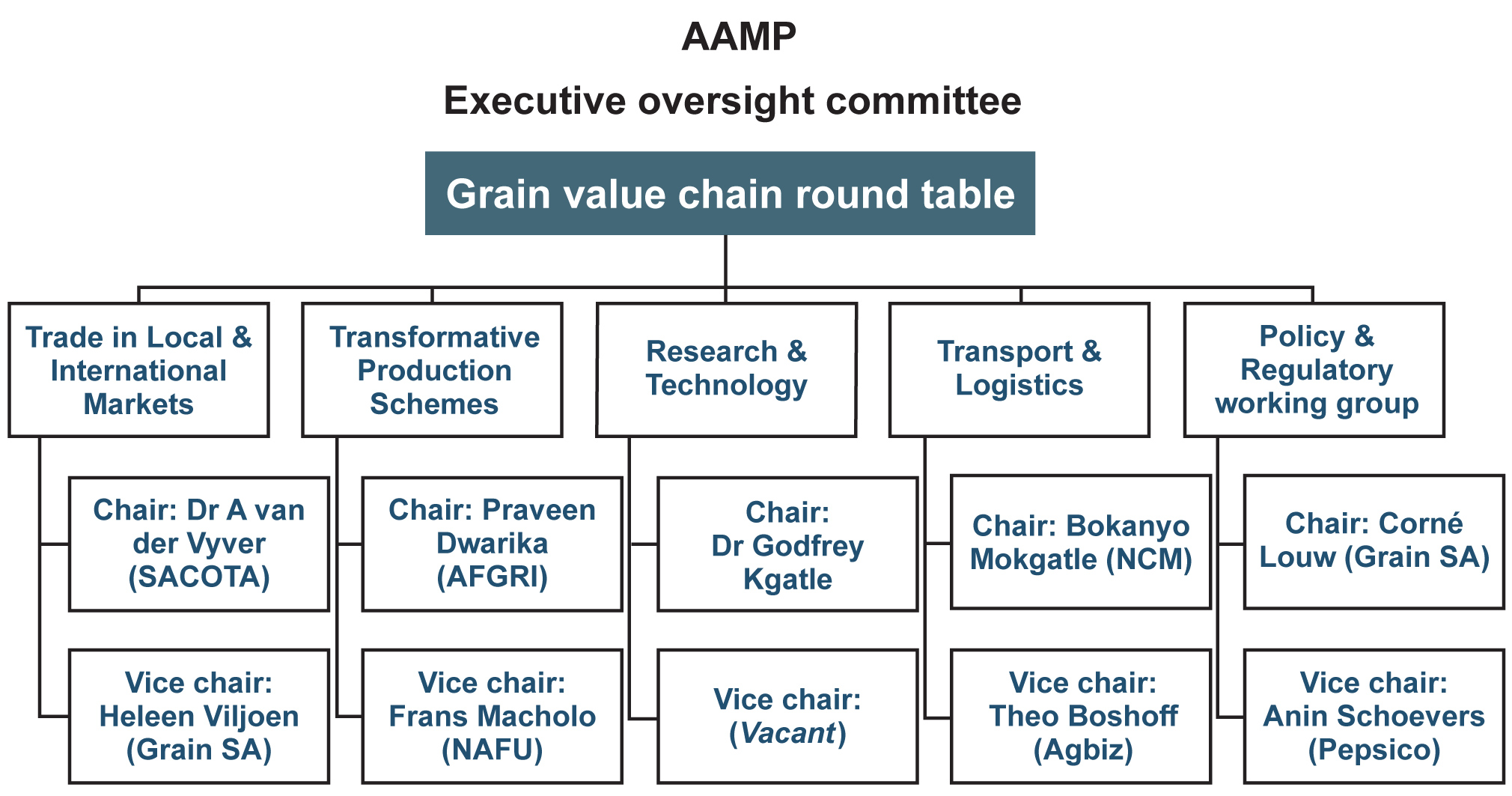 AAMP

Executive oversight committee

Grain value chain round table

Trade in Local & International Markets

Chair: Dr A van der Vyver (SACOTA)

Vice chair: Heleen Viljoen (Grain SA)

Transformative Production Schemes

Chair: Praveen Dwarika (AFGRI)

Vice chair: Frans Macholo (NAFU)

Research & Technology

Chair: Dr Godfrey Kgatle

Vice chair: (Vacant)

Transport & Logistics

Chair: Bokanyo Mokgatle (NCM)

Vice chair: Theo Boshoff (Agbiz)

Policy & Regulatory working group

Chair: Corné Louw (Grain SA)

Vice chair: Anin Schoevers (Pepsico)